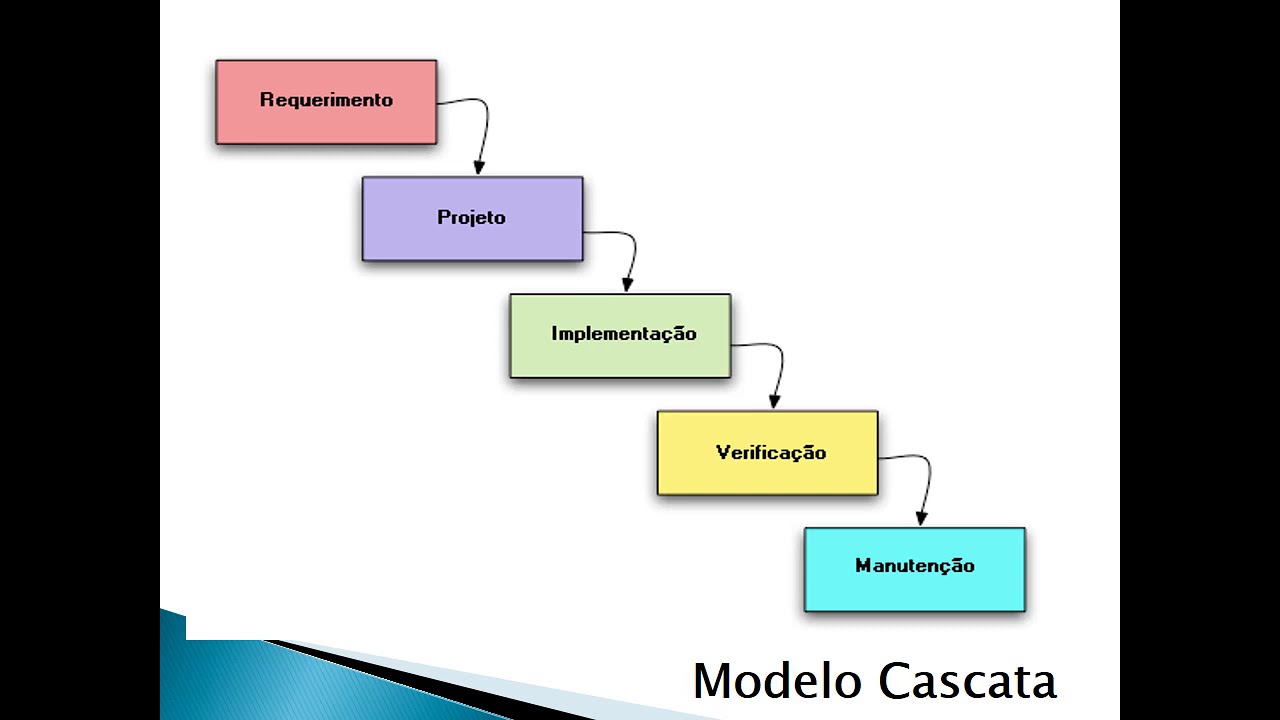 Requerimento

Projeto

Implementação

Verificação

Manutenção

Modelo Cascata